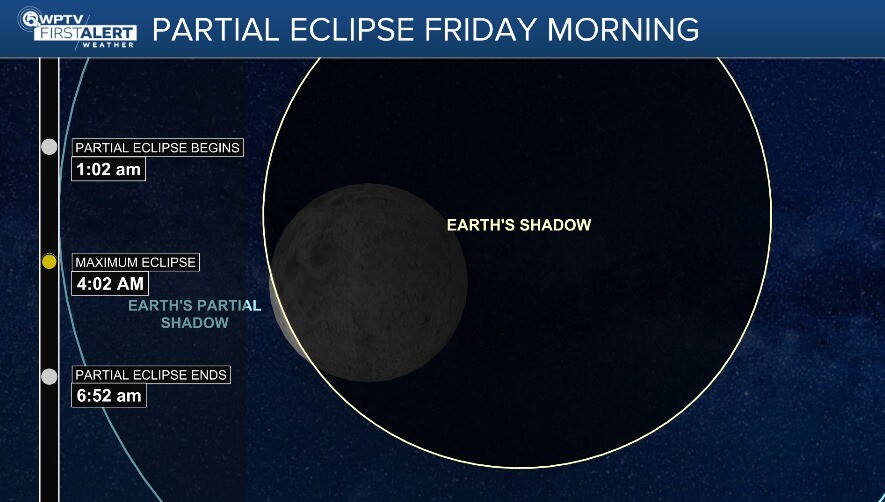 5 WPTV FIRST ALERT WEATHER

PARTIAL ECLIPSE FRIDAY MORNING

PARTIAL ECLIPSE BEGINS
1:02 am

MAXIMUM ECLIPSE
4:02 AM

EARTH'S PARTIAL SHADOW

PARTIAL ECLIPSE ENDS
6:52 am

EARTH'S SHADOW